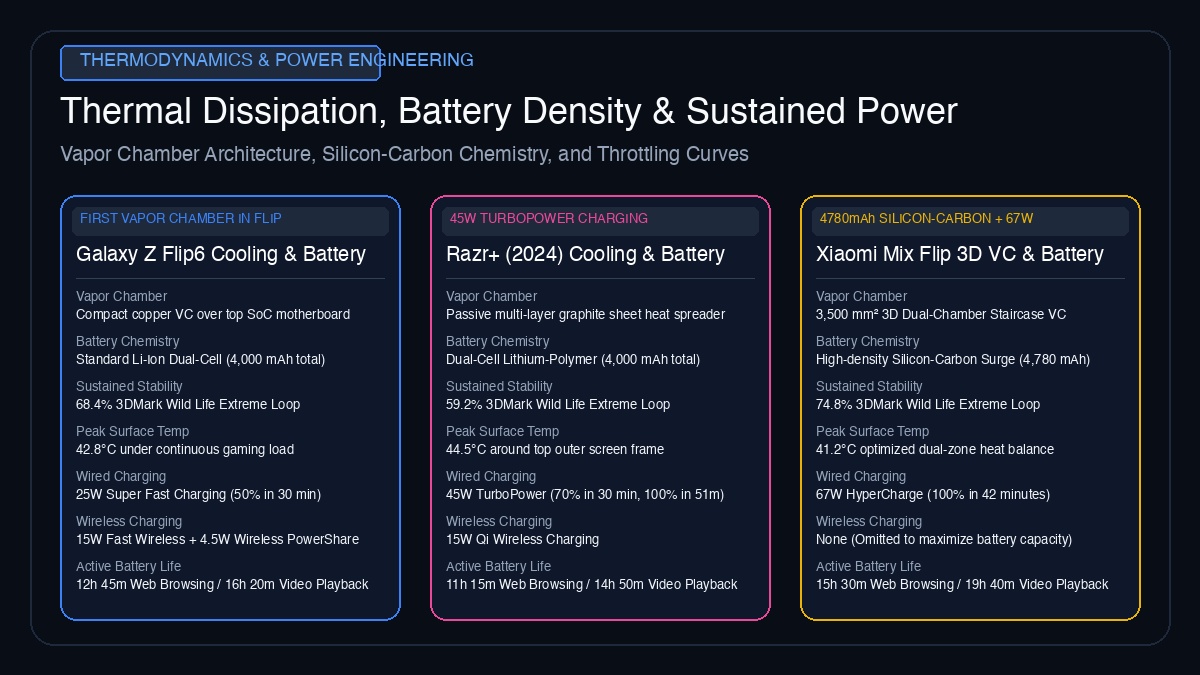 THERMODYNAMICS & POWER ENGINEERING

Thermal Dissipation, Battery Density & Sustained Power

Vapor Chamber Architecture, Silicon-Carbon Chemistry, and Throttling Curves

FIRST VAPOR CHAMBER IN FLIP

Galaxy Z Flip6 Cooling & Battery

Vapor Chamber
Compact copper VC over top SoC motherboard

Battery Chemistry
Standard Li-Ion Dual-Cell (4,000 mAh total)

Sustained Stability
68.4% 3DMark Wild Life Extreme Loop

Peak Surface Temp
42.8°C under continuous gaming load

Wired Charging
25W Super Fast Charging (50% in 30 min)

Wireless Charging
15W Fast Wireless + 4.5W Wireless PowerShare

Active Battery Life
12h 45m Web Browsing / 16h 20m Video Playback

45W TURBOPOWER CHARGING

Razr+ (2024) Cooling & Battery

Vapor Chamber
Passive multi-layer graphite sheet heat spreader

Battery Chemistry
Dual-Cell Lithium-Polymer (4,000 mAh total)

Sustained Stability
59.2% 3DMark Wild Life Extreme Loop

Peak Surface Temp
44.5°C around top outer screen frame

Wired Charging
45W TurboPower (70% in 30 min, 100% in 51m)

Wireless Charging
15W Qi Wireless Charging

Active Battery Life
11h 15m Web Browsing / 14h 50m Video Playback

4780mAh SILICON-CARBON + 67W

Xiaomi Mix Flip 3D VC & Battery

Vapor Chamber
3,500 mm² 3D Dual-Chamber Staircase VC

Battery Chemistry
High-density Silicon-Carbon Surge (4,780 mAh)

Sustained Stability
74.8% 3DMark Wild Life Extreme Loop

Peak Surface Temp
41.2°C optimized dual-zone heat balance

Wired Charging
67W HyperCharge (100% in 42 minutes)

Wireless Charging
None (Omitted to maximize battery capacity)

Active Battery Life
15h 30m Web Browsing / 19h 40m Video Playback